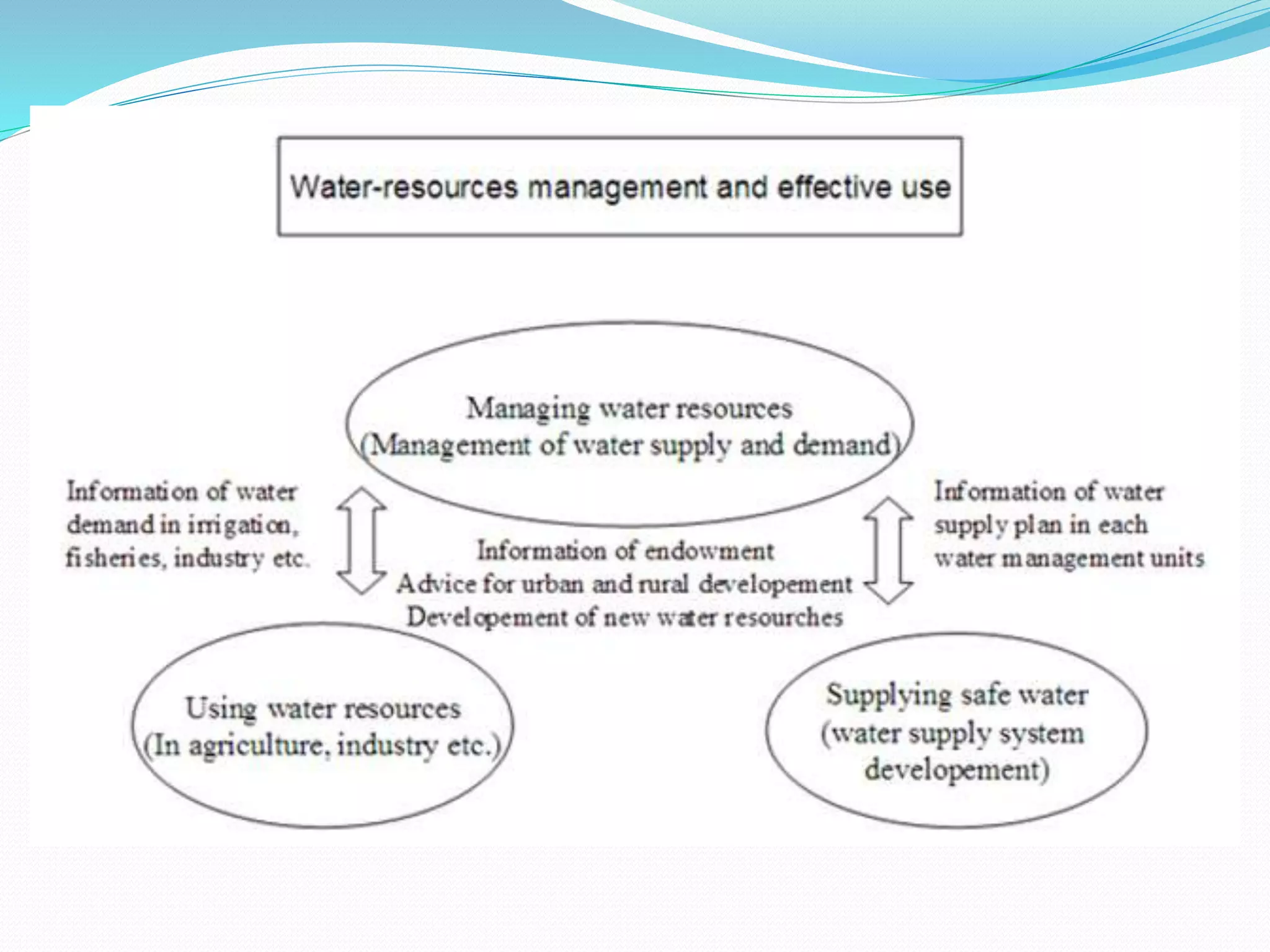 Water-resources management and effective use

Managing water resources
(Management of water supply and demand)

Information of water demand in irrigation, fisheries, industry etc.

Information of endowment
Advice for urban and rural developement
Developement of new water resourches

Information of water supply plan in each water management units

Using water resources
(In agriculture, industry etc.)

Supplying safe water
(water supply system developement)